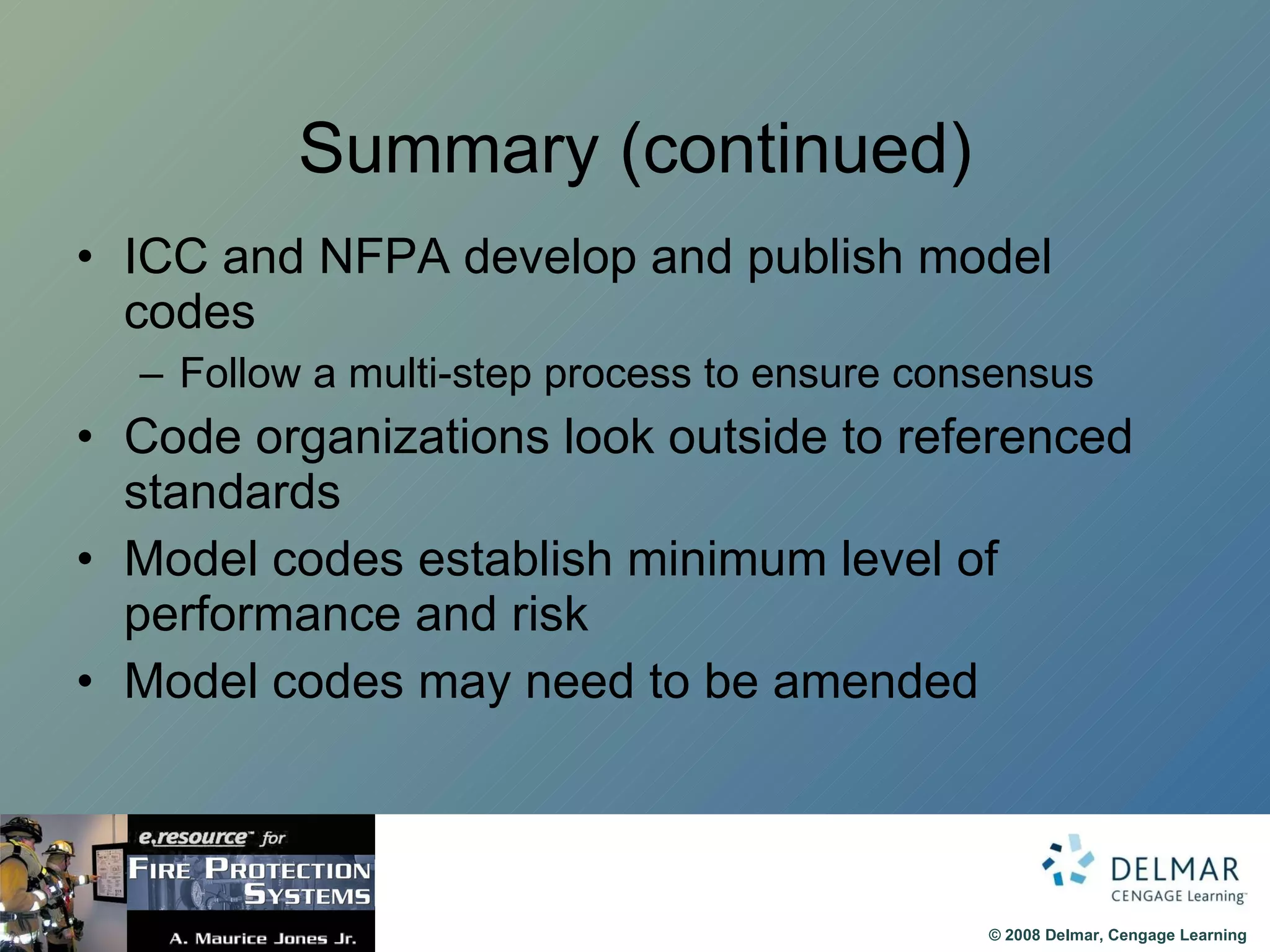 Summary (continued)

• ICC and NFPA develop and publish model codes
  – Follow a multi-step process to ensure consensus
• Code organizations look outside to referenced standards
• Model codes establish minimum level of performance and risk
• Model codes may need to be amended

e.resource™ for
FIRE PROTECTION SYSTEMS
A. Maurice Jones Jr.

DELMAR
CENGAGE Learning™

© 2008 Delmar, Cengage Learning